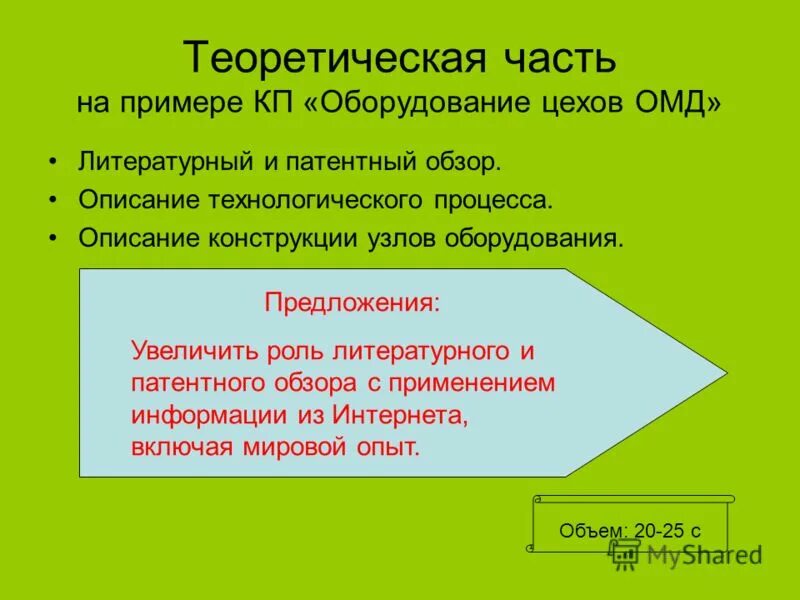 Теоретическая часть
на примере КП «Оборудование цехов ОМД»

• Литературный и патентный обзор.
• Описание технологического процесса.
• Описание конструкции узлов оборудования.

Предложения:

Увеличить роль литературного и патентного обзора с применением информации из Интернета, включая мировой опыт.

Объем: 20-25 с

MyShared